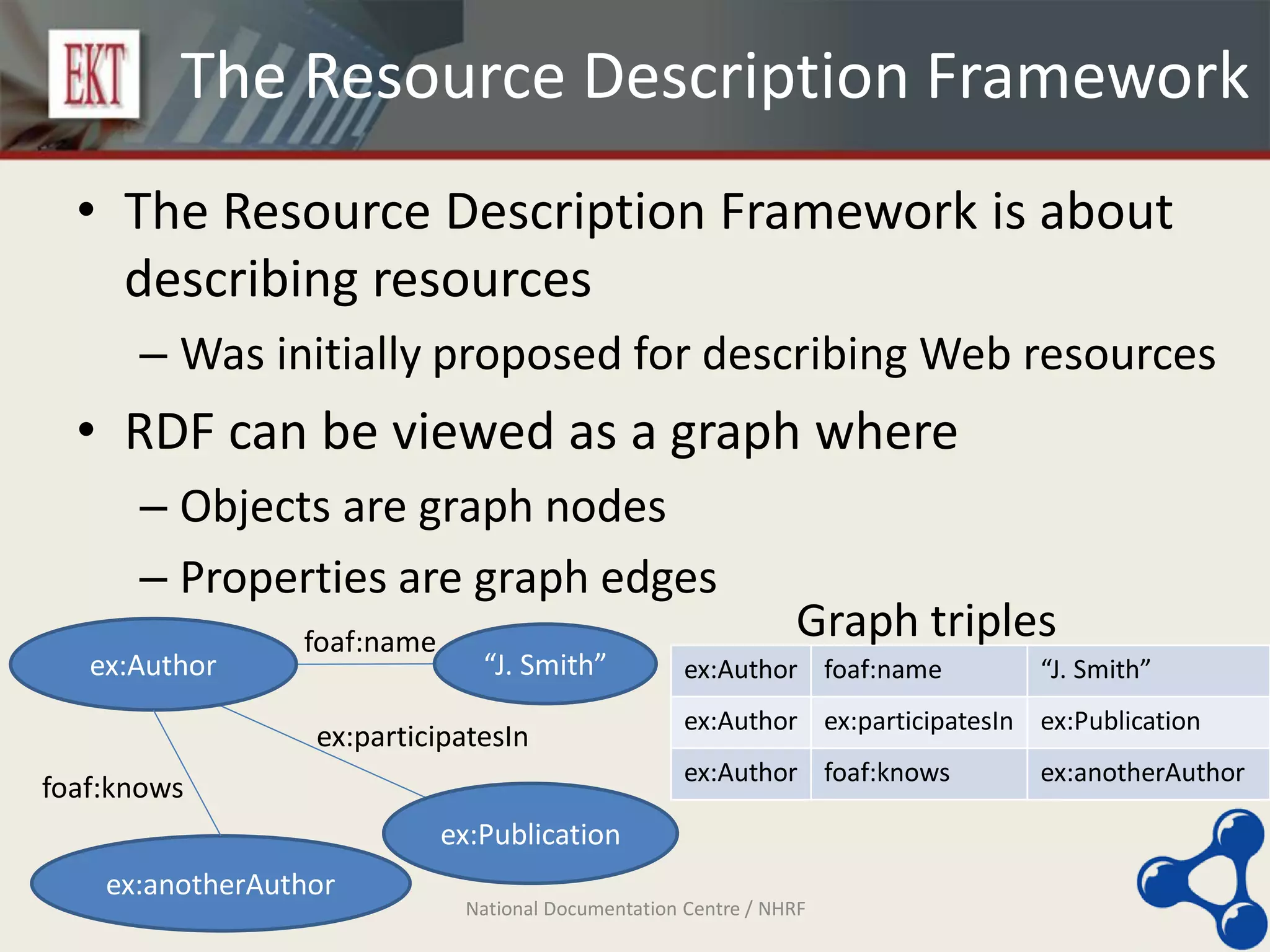 EKT The Resource Description Framework

• The Resource Description Framework is about describing resources
– Was initially proposed for describing Web resources
• RDF can be viewed as a graph where
– Objects are graph nodes
– Properties are graph edges

ex:Author
foaf:name
“J. Smith”
ex:participatesIn
foaf:knows
ex:Publication
ex:anotherAuthor

Graph triples

| ex:Author | foaf:name | “J. Smith” |
|---|---|---|
| ex:Author | ex:participatesIn | ex:Publication |
| ex:Author | foaf:knows | ex:anotherAuthor |

National Documentation Centre / NHRF